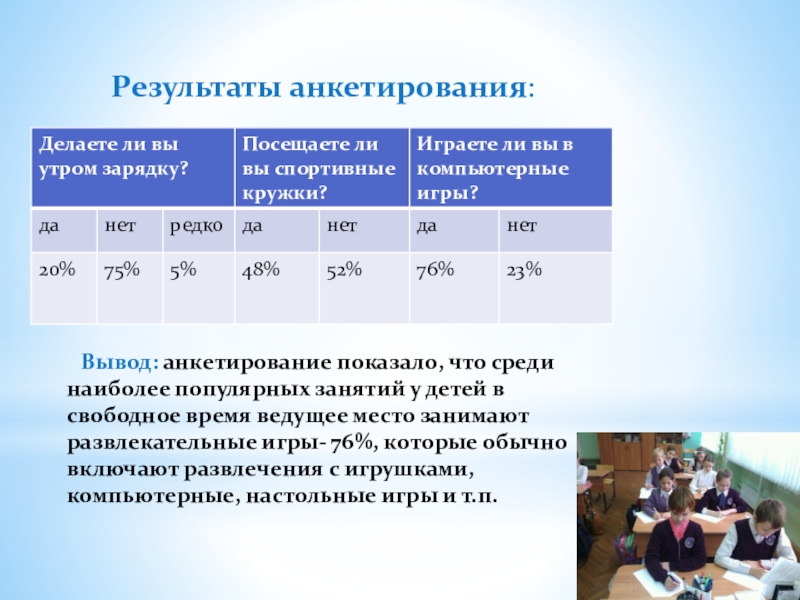 Результаты анкетирования:

| Делаете ли вы утром зарядку? | | | Посещаете ли вы спортивные кружки? | | Играете ли вы в компьютерные игры? | |
|---|---|---|---|---|---|---|
| да | нет | редко | да | нет | да | нет |
| 20% | 75% | 5% | 48% | 52% | 76% | 23% |

Вывод: анкетирование показало, что среди наиболее популярных занятий у детей в свободное время ведущее место занимают развлекательные игры- 76%, которые обычно включают развлечения с игрушками, компьютерные, настольные игры и т.п.